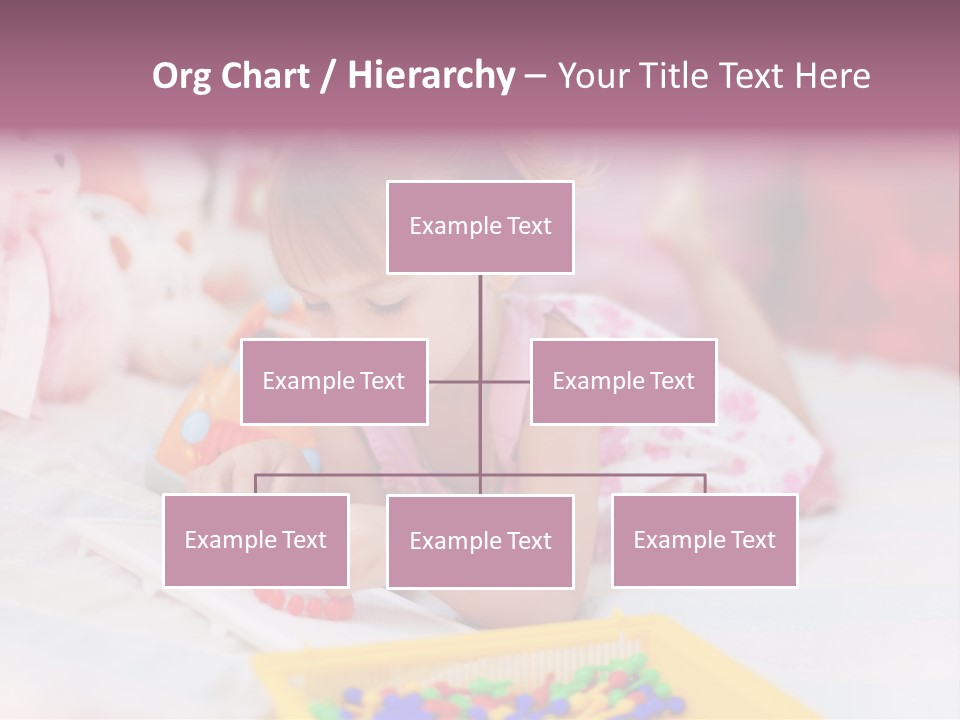 Org Chart / Hierarchy – Your Title Text Here

Example Text

Example Text

Example Text

Example Text

Example Text

Example Text